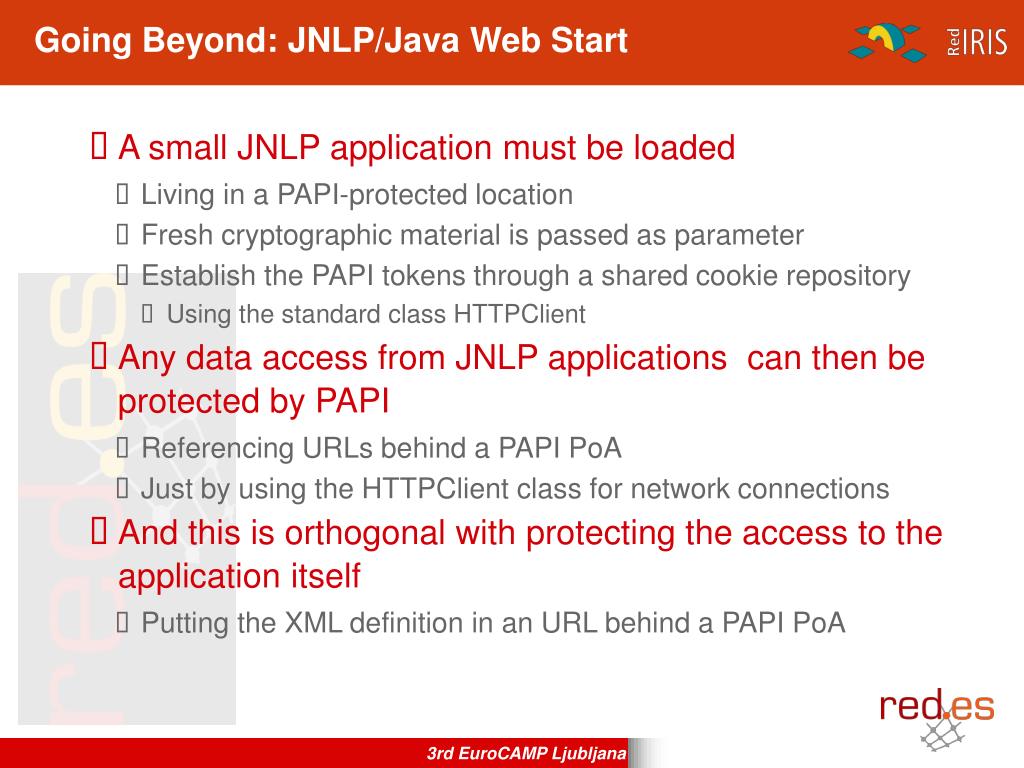 Going Beyond: JNLP/Java Web Start

Red IRIS

A small JNLP application must be loaded

Living in a PAPI-protected location

Fresh cryptographic material is passed as parameter

Establish the PAPI tokens through a shared cookie repository

Using the standard class HTTPClient

Any data access from JNLP applications can then be protected by PAPI

Referencing URLs behind a PAPI PoA

Just by using the HTTPClient class for network connections

And this is orthogonal with protecting the access to the application itself

Putting the XML definition in an URL behind a PAPI PoA

red.es

red.es

3rd EuroCAMP Ljubljana